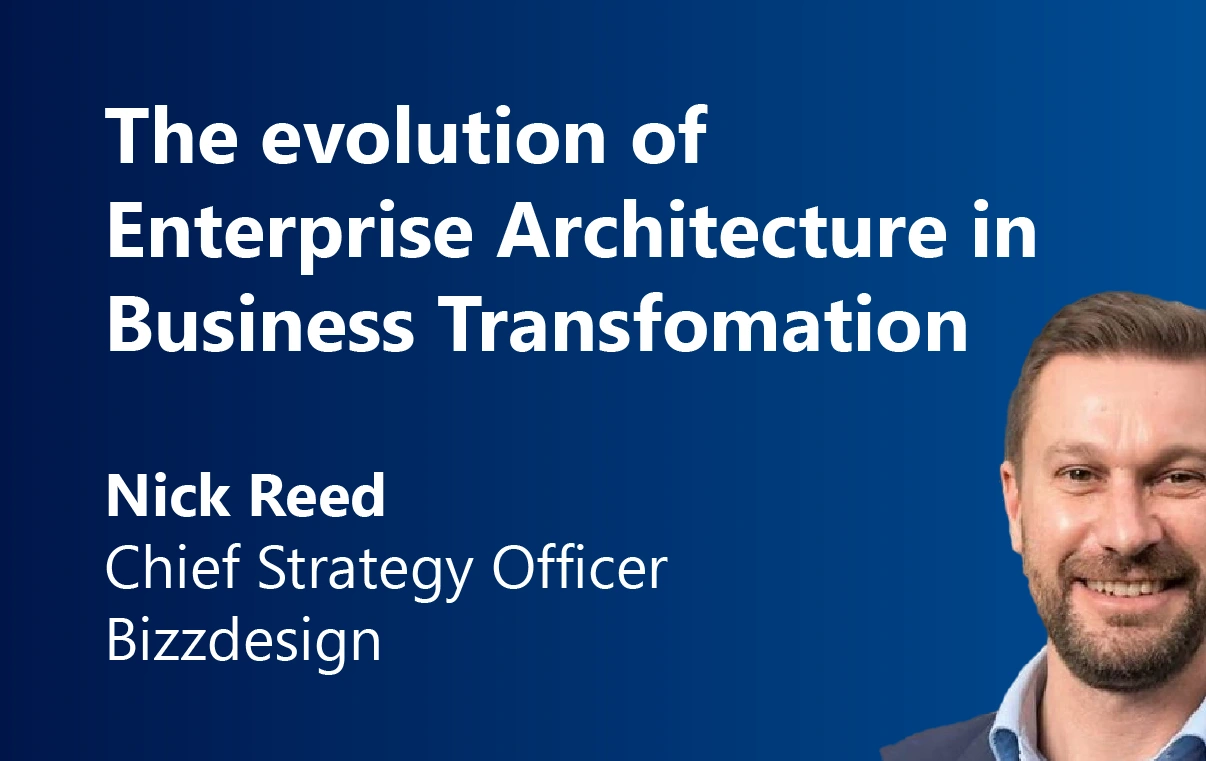 The evolution of Enterprise Architecture in Business Transfomation

Nick Reed
Chief Strategy Officer
Bizzdesign